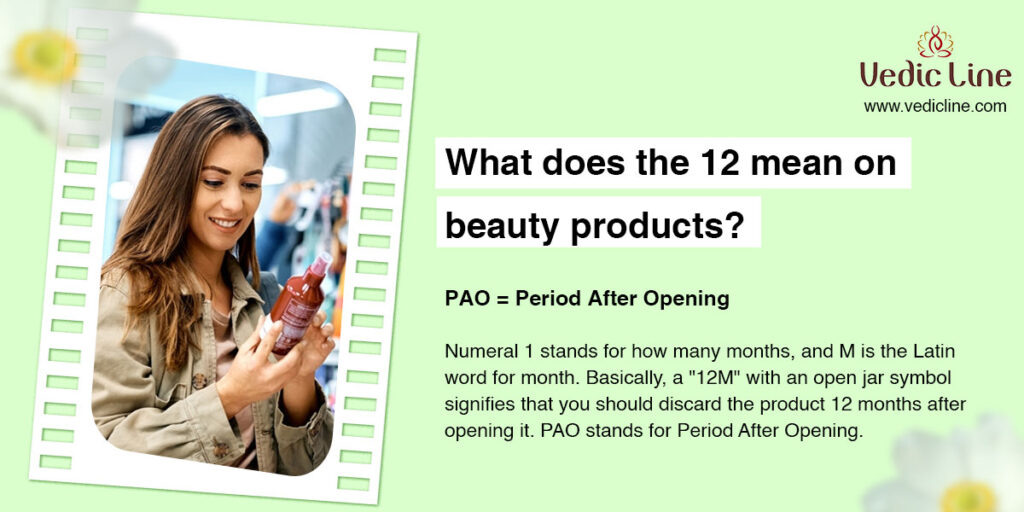 Vedic Line
www.vedicline.com

What does the 12 mean on beauty products?

PAO = Period After Opening

Numeral 1 stands for how many months, and M is the Latin word for month. Basically, a "12M" with an open jar symbol signifies that you should discard the product 12 months after opening it. PAO stands for Period After Opening.